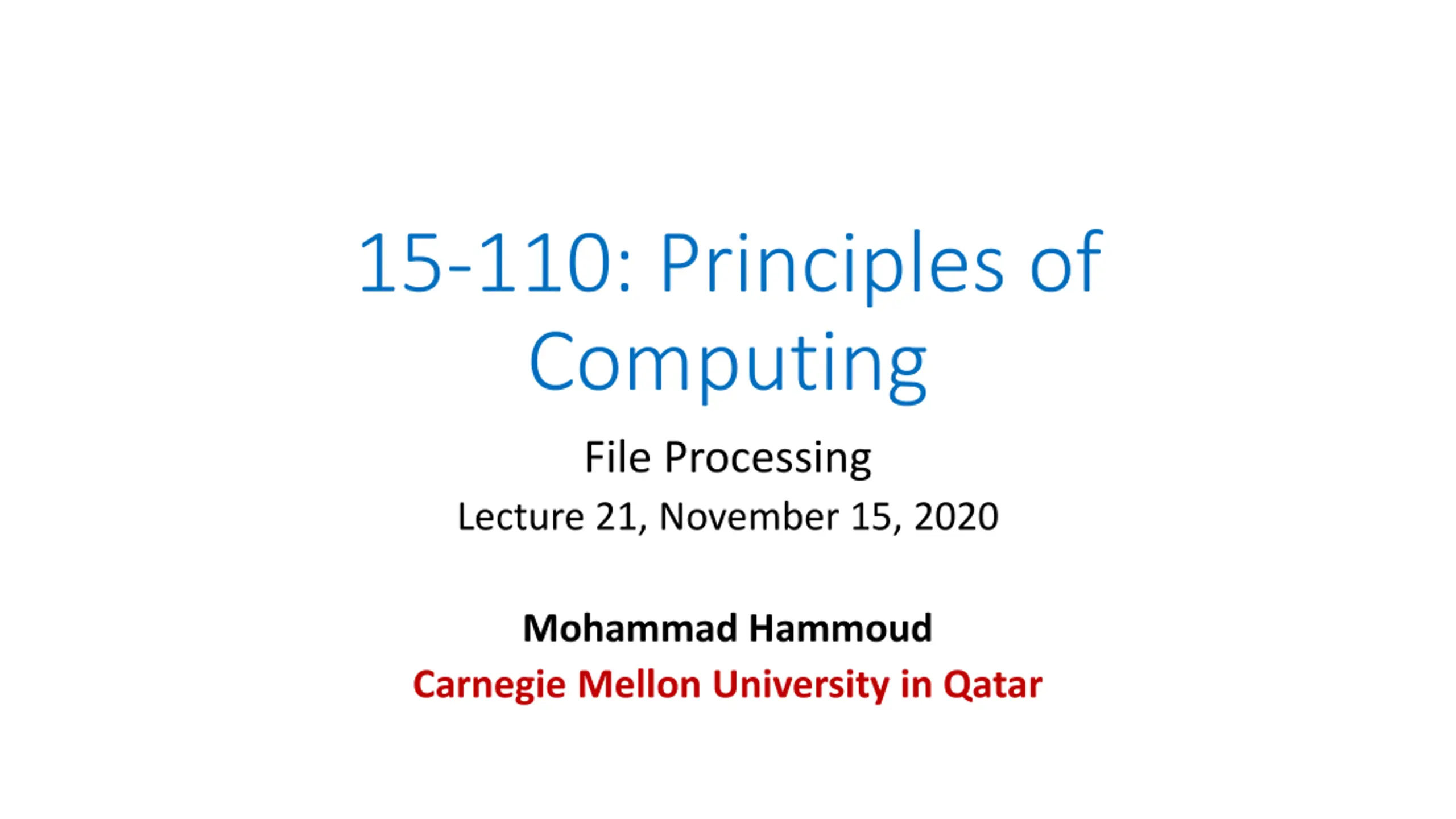 15-110: Principles of Computing

File Processing

Lecture 21, November 15, 2020

Mohammad Hammoud

Carnegie Mellon University in Qatar